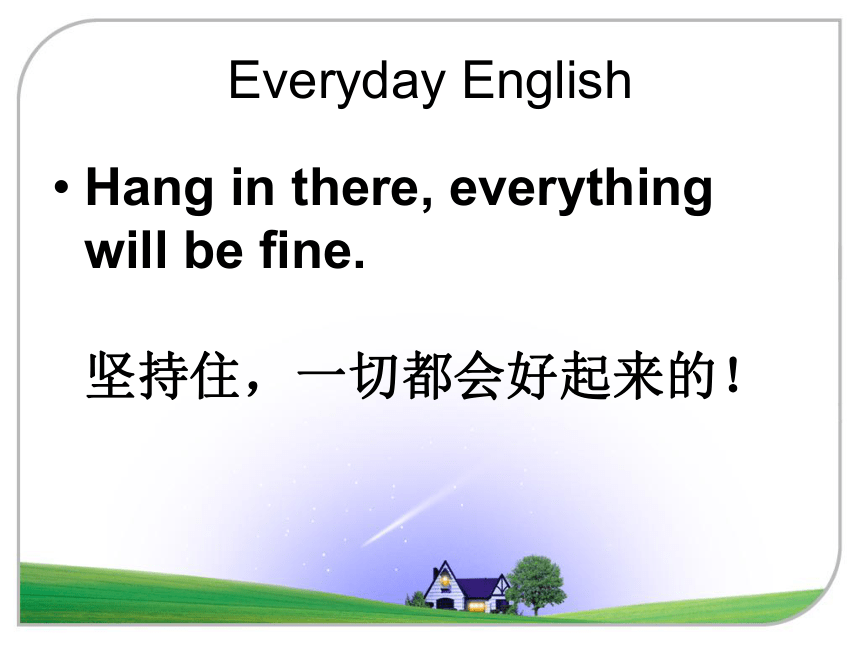 Everyday English

• Hang in there, everything will be fine.

坚持住，一切都会好起来的！